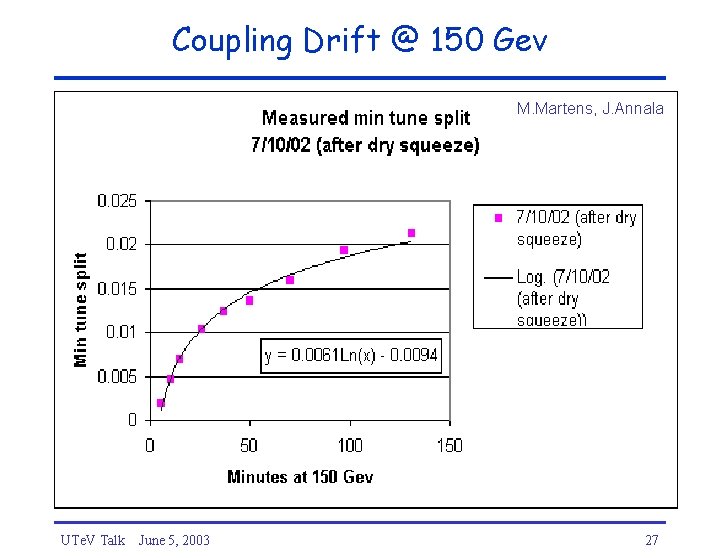 Coupling Drift @ 150 Gev

M.Martens, J.Annala

Measured min tune split
7/10/02 (after dry squeeze)

Min tune split

0.025
0.02
0.015
0.01
0.005
0

0
50
100
150

Minutes at 150 Gev

y = 0.0061Ln(x) - 0.0094

7/10/02 (after dry squeeze)

Log. (7/10/02 (after dry squeeze))

UTeV Talk June 5, 2003

27